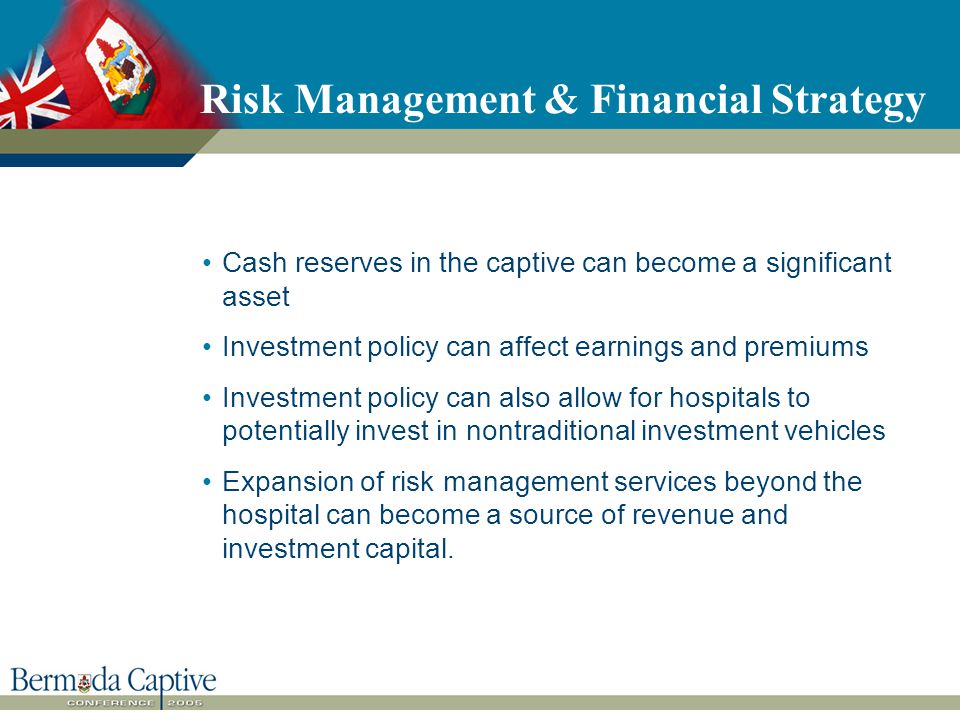 Risk Management & Financial Strategy

• Cash reserves in the captive can become a significant asset

• Investment policy can affect earnings and premiums

• Investment policy can also allow for hospitals to potentially invest in nontraditional investment vehicles

• Expansion of risk management services beyond the hospital can become a source of revenue and investment capital.

Bermuda Captive
CONFERENCE 2005